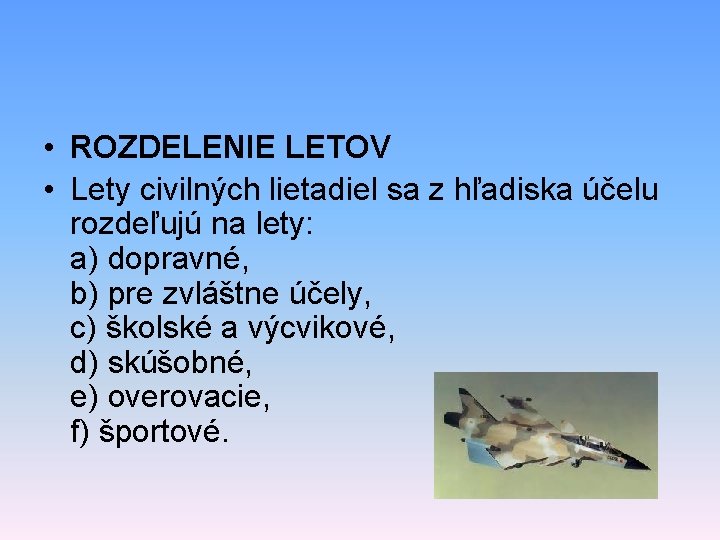 • ROZDELENIE LETOV

• Lety civilných lietadiel sa z hľadiska účelu rozdeľujú na lety:
a) dopravné,
b) pre zvláštne účely,
c) školské a výcvikové,
d) skúšobné,
e) overovacie,
f) športové.